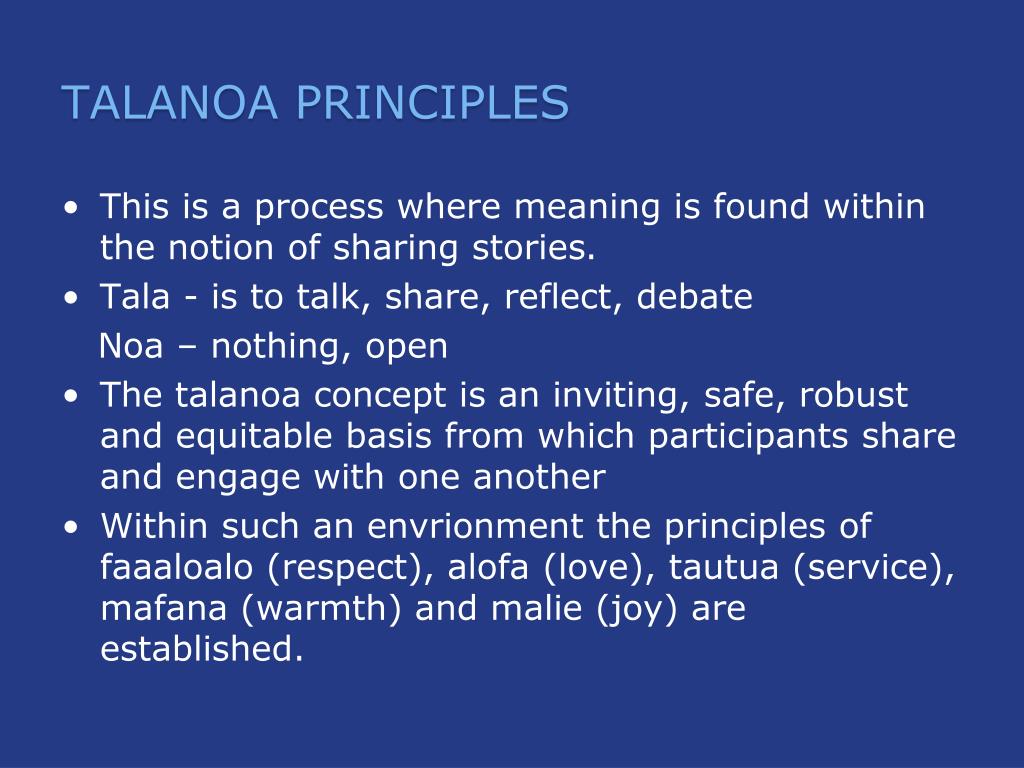 TALANOA PRINCIPLES

• This is a process where meaning is found within the notion of sharing stories.
• Tala - is to talk, share, reflect, debate
Noa – nothing, open
• The talanoa concept is an inviting, safe, robust and equitable basis from which participants share and engage with one another
• Within such an envrionment the principles of faaaloalo (respect), alofa (love), tautua (service), mafana (warmth) and malie (joy) are established.